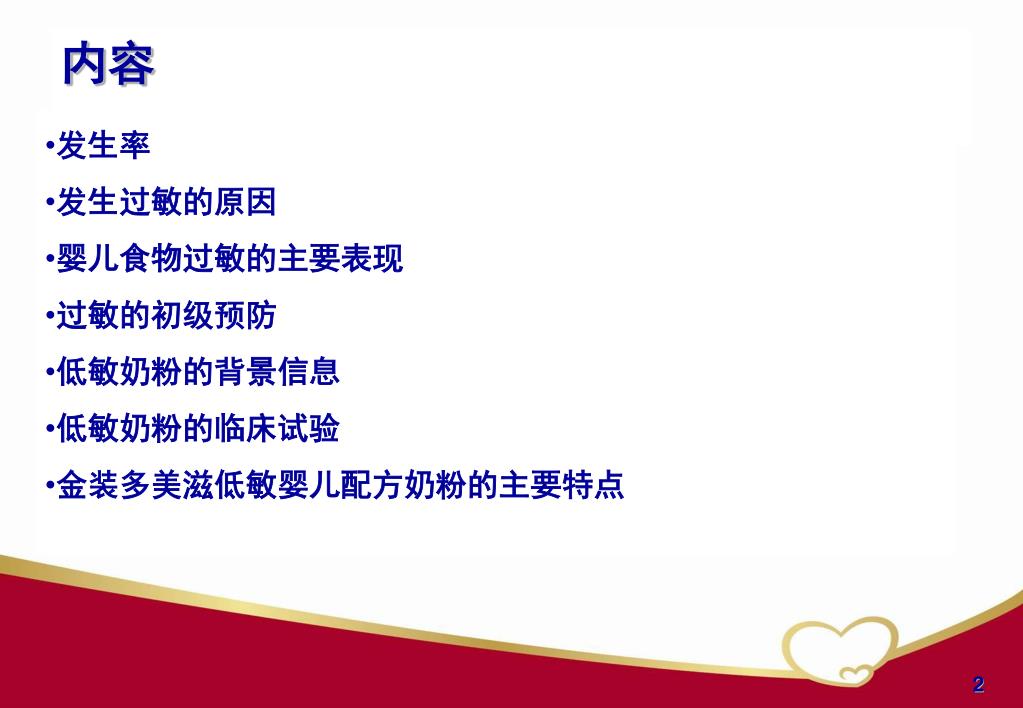 内容

•发生率

•发生过敏的原因

•婴儿食物过敏的主要表现

•过敏的初级预防

•低敏奶粉的背景信息

•低敏奶粉的临床试验

•金装多美滋低敏婴儿配方奶粉的主要特点

2